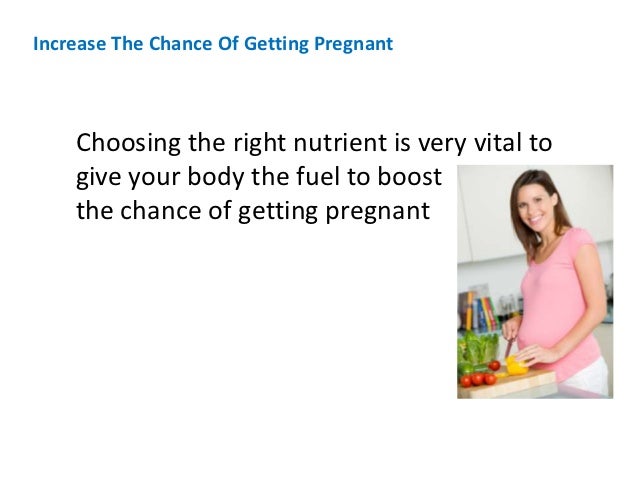 Increase The Chance Of Getting Pregnant

Choosing the right nutrient is very vital to give your body the fuel to boost the chance of getting pregnant